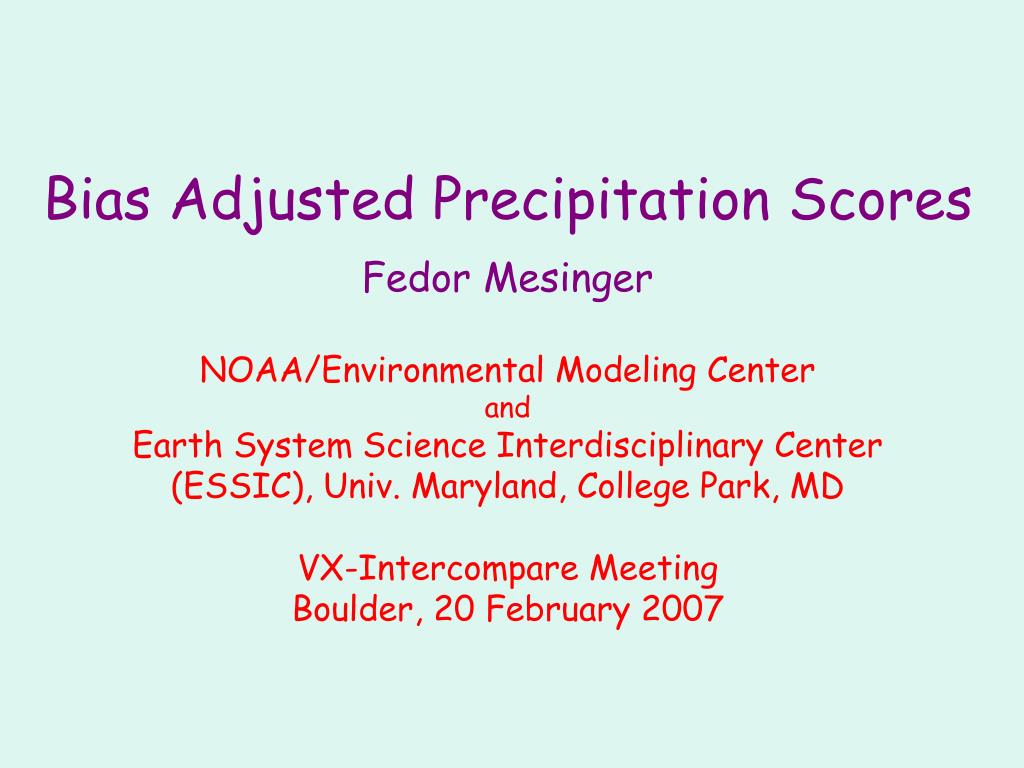 Bias Adjusted Precipitation Scores

Fedor Mesinger

NOAA/Environmental Modeling Center
and
Earth System Science Interdisciplinary Center (ESSIC), Univ. Maryland, College Park, MD

VX-Intercompare Meeting
Boulder, 20 February 2007